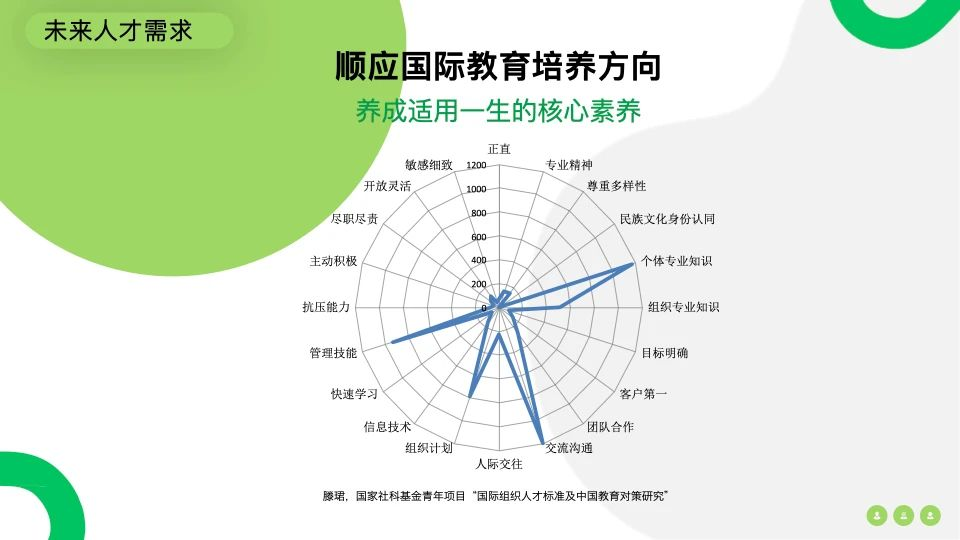 未来人才需求

顺应国际教育培养方向

养成适用一生的核心素养

正直
专业精神
尊重多样性
民族文化身份认同
个体专业知识
组织专业知识
目标明确
客户第一
团队合作
交流沟通
人际交往
组织计划
信息技术
快速学习
管理技能
抗压能力
主动积极
尽职尽责
开放灵活
敏感细致

1200
1000
800
600
400
200
0

滕珺，国家社科基金青年项目“国际组织人才标准及中国教育对策研究”